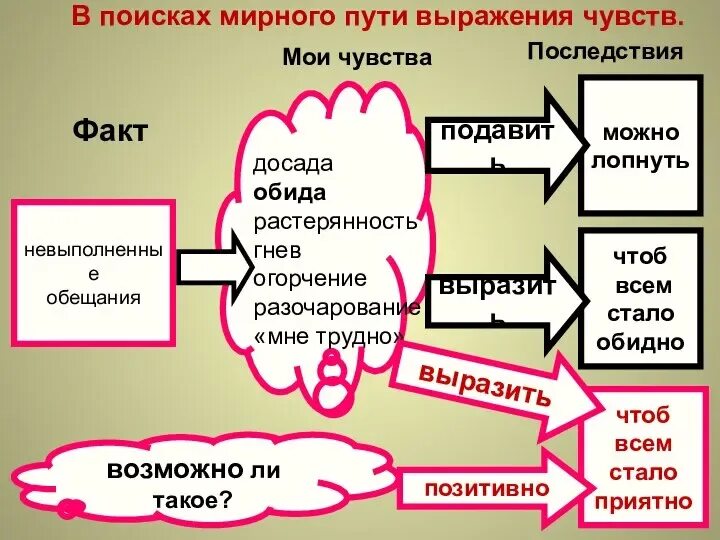 В поисках мирного пути выражения чувств.

Мои чувства

Последствия

Факт

невыполненные обещания

досада
обида
растерянность
гнев
огорчение
разочарование
«мне трудно»

подавить

можно лопнуть

выразить

чтоб всем стало обидно

выразить

позитивно

чтоб всем стало приятно

возможно ли такое?